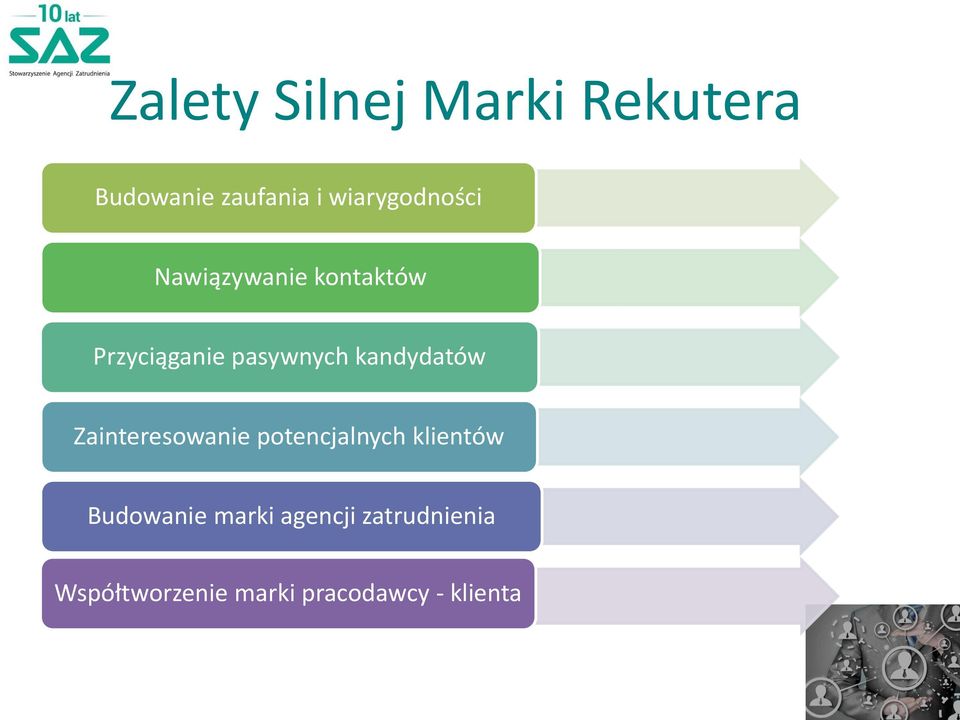 10 lat
SAZ
Stowarzyszenie Agencji Zatrudnienia

Zalety Silnej Marki Rekutera

Budowanie zaufania i wiarygodności

Nawiązywanie kontaktów

Przyciąganie pasywnych kandydatów

Zainteresowanie potencjalnych klientów

Budowanie marki agencji zatrudnienia

Współtworzenie marki pracodawcy - klienta